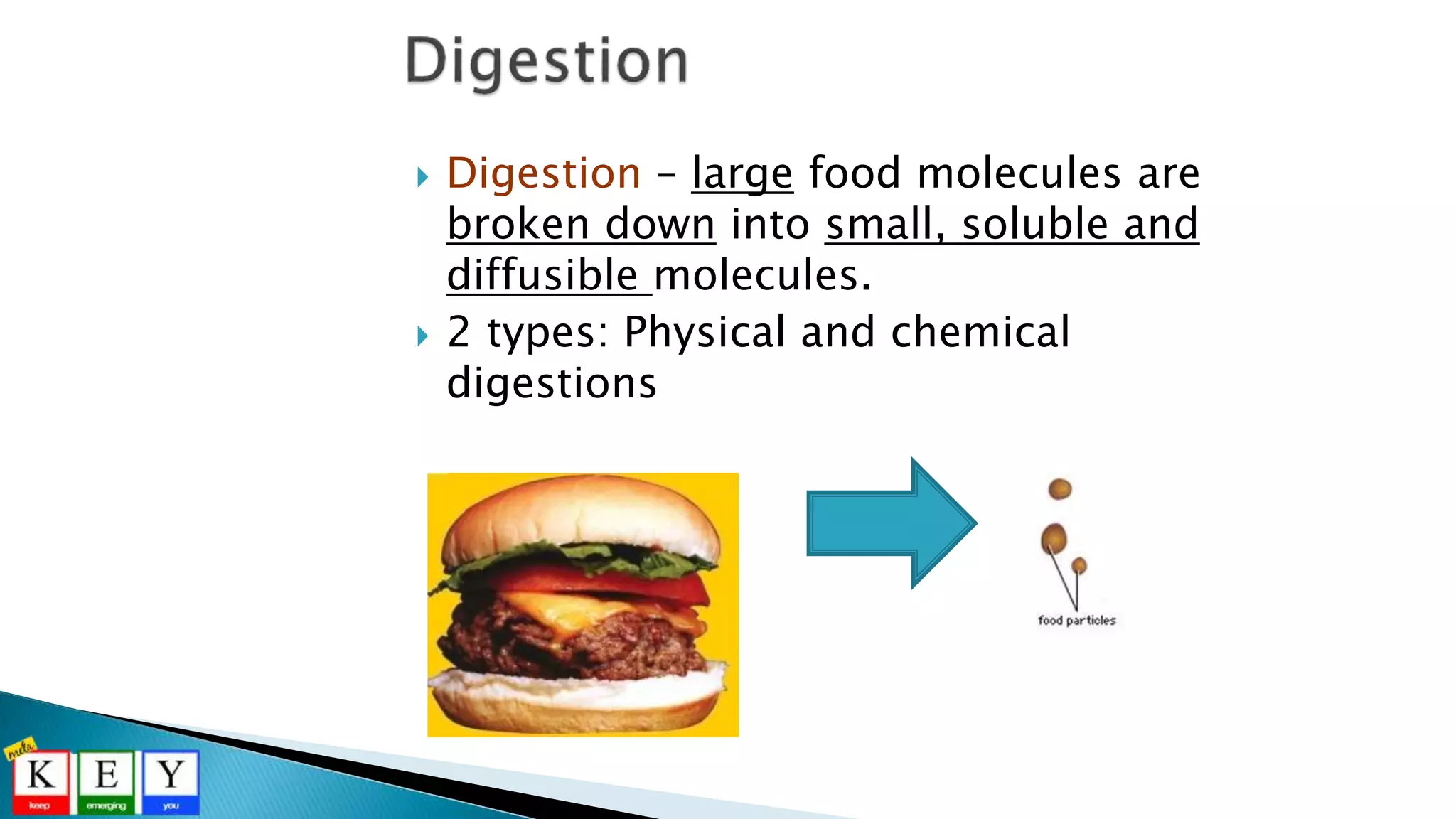 Digestion

Digestion – large food molecules are broken down into small, soluble and diffusible molecules.

2 types: Physical and chemical digestions

food particles

meta
K keep
E emerging
Y you